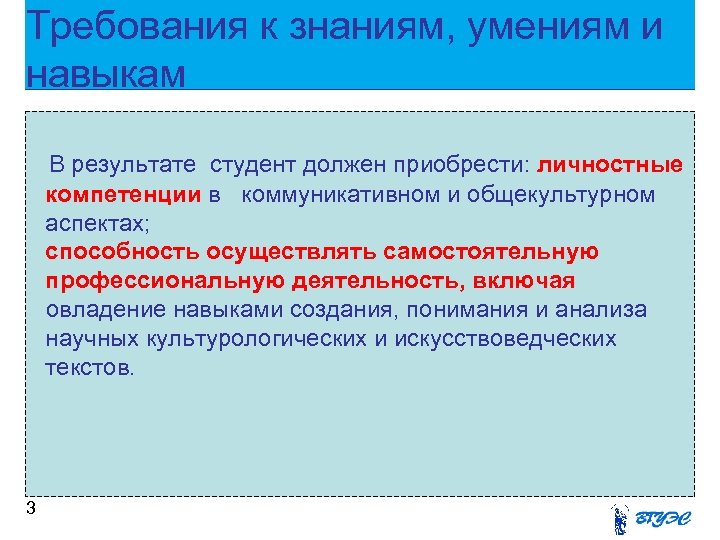 Требования к знаниям, умениям и навыкам

В результате студент должен приобрести: личностные компетенции в коммуникативном и общекультурном аспектах;
способность осуществлять самостоятельную профессиональную деятельность, включая овладение навыками создания, понимания и анализа научных культурологических и искусствоведческих текстов.

3

ВГУЭС